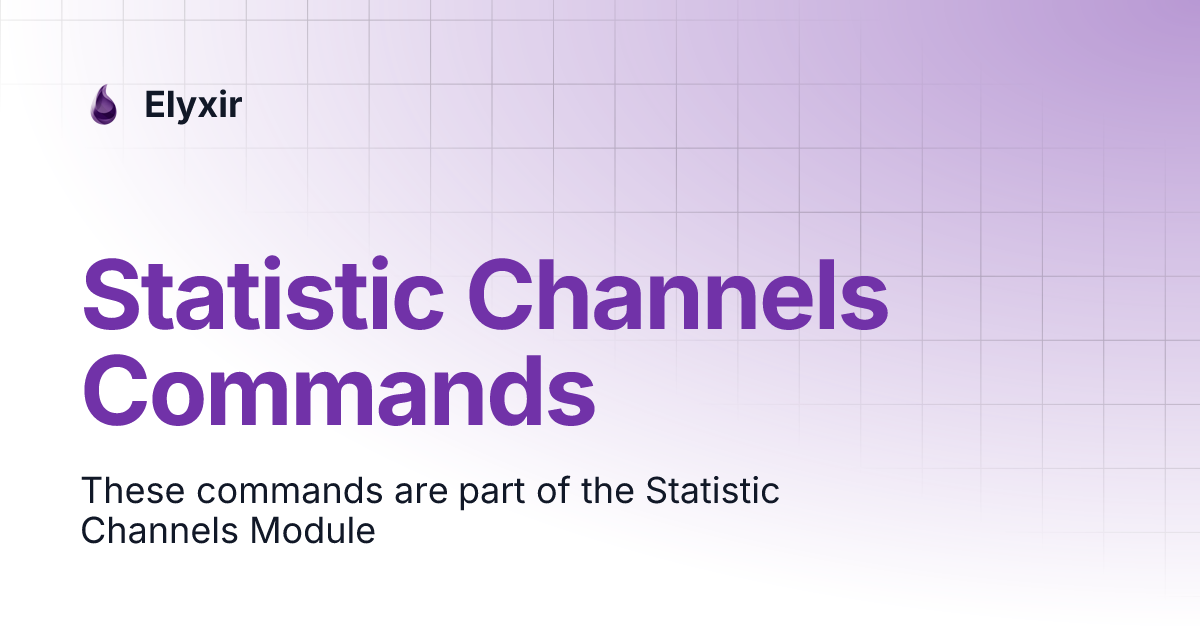 Elyxir

Statistic Channels Commands

These commands are part of the Statistic Channels Module